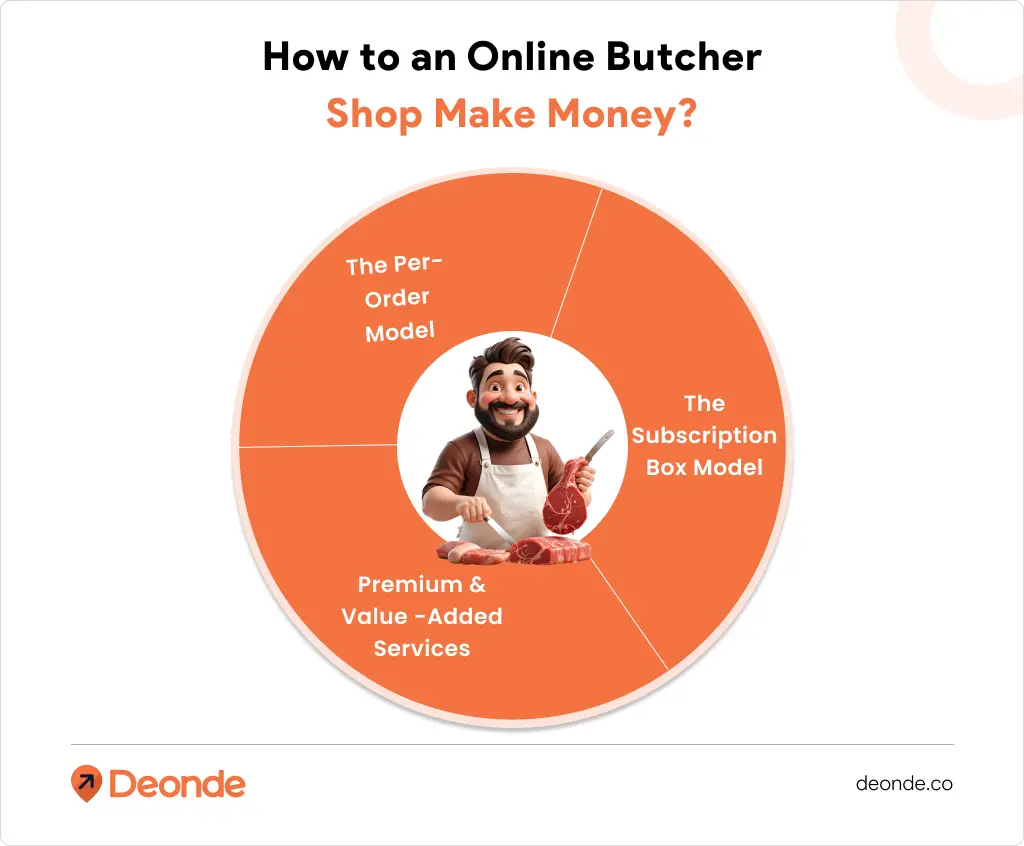 How to an Online Butcher Shop Make Money?

The Per-Order Model

The Subscription Box Model

Premium & Value -Added Services

Deonde

deonde.co